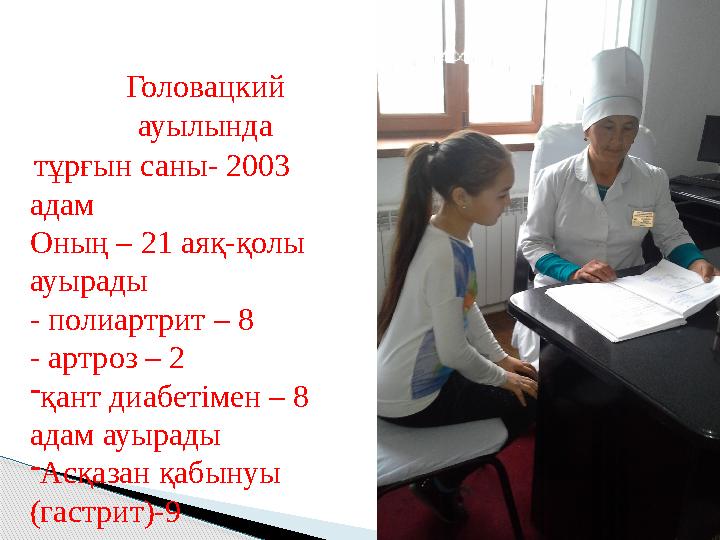 Головацкий ауылында тұрғын саны- 2003 адам
Оның – 21 аяқ-қолы ауырады
- полиартрит – 8
- артроз – 2
-қант диабетімен – 8 адам ауырады
-Асқазан қабынуы (гастрит)-9